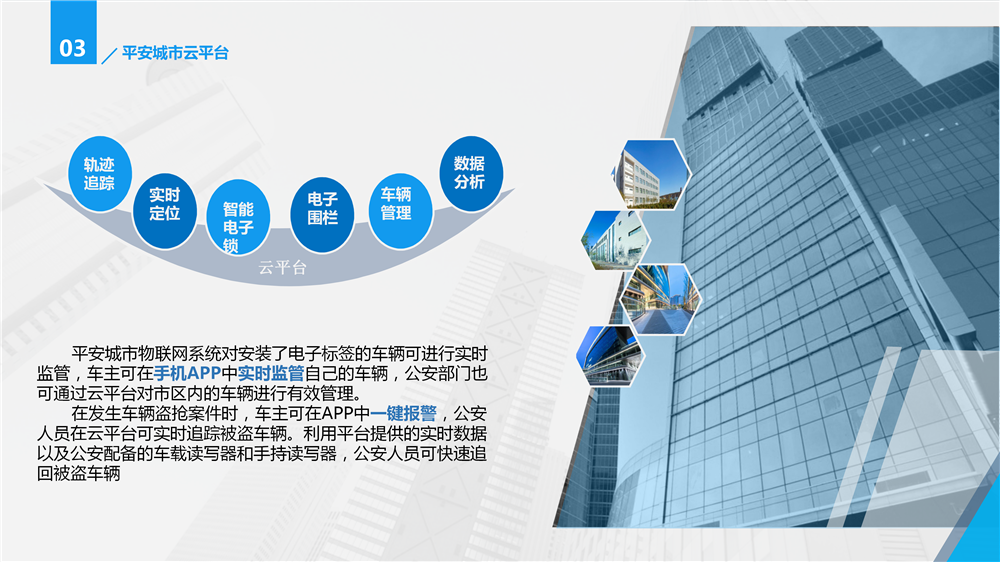 03

平安城市云平台

轨迹追踪

实时定位

智能电子锁

电子围栏

车辆管理

数据分析

云平台

平安城市物联网系统对安装了电子标签的车辆可进行实时监管，车主可在手机APP中实时监管自己的车辆，公安部门也可通过云平台对市区内的车辆进行有效管理。

在发生车辆盗抢案件时，车主可在APP中一键报警，公安人员在云平台可实时追踪被盗车辆。利用平台提供的实时数据以及公安配备的车载读写器和手持读写器，公安人员可快速追回被盗车辆